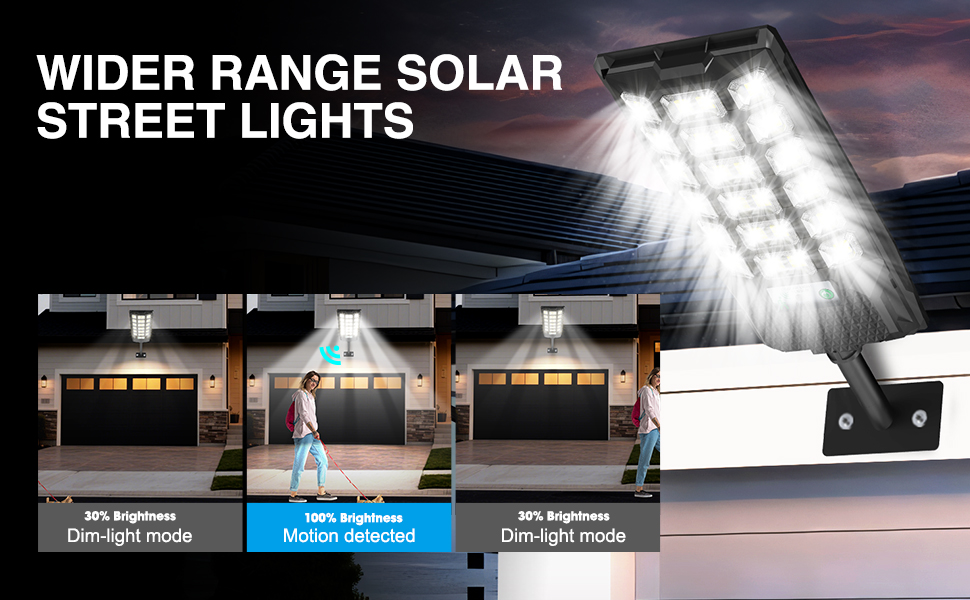 WIDER RANGE SOLAR STREET LIGHTS

30% Brightness
Dim-light mode

100% Brightness
Motion detected

30% Brightness
Dim-light mode